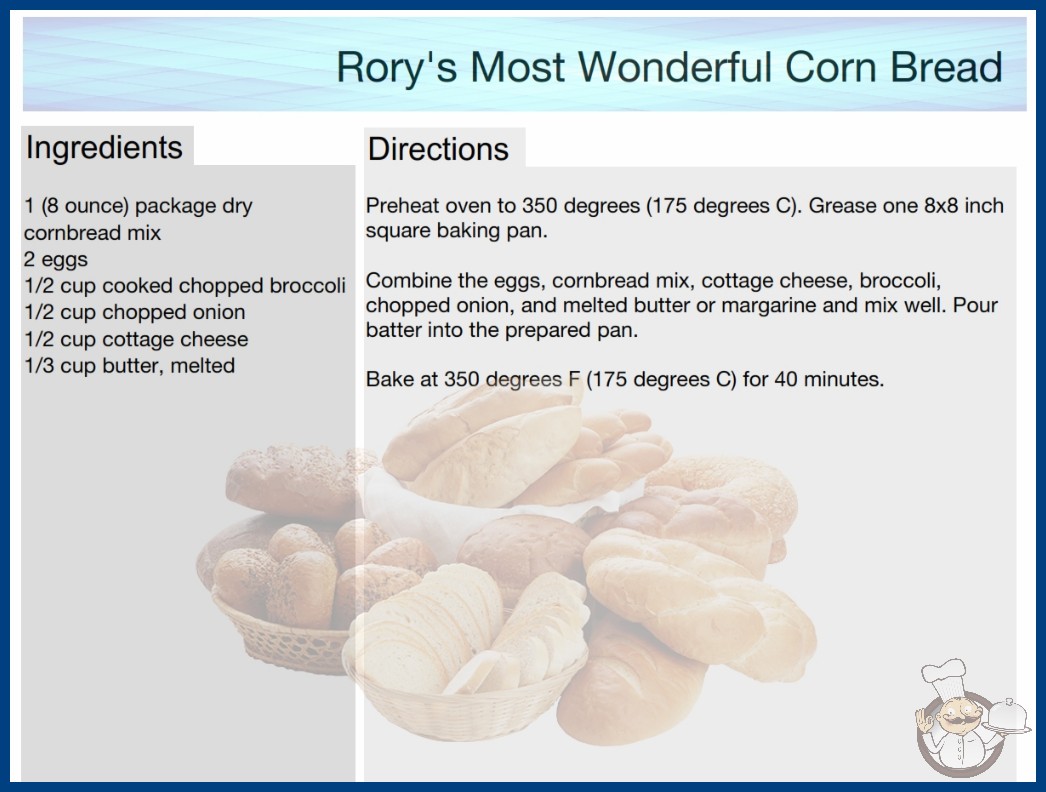 Rory's Most Wonderful Corn Bread

Ingredients

1 (8 ounce) package dry cornbread mix
2 eggs
1/2 cup cooked chopped broccoli
1/2 cup chopped onion
1/2 cup cottage cheese
1/3 cup butter, melted

Directions

Preheat oven to 350 degrees (175 degrees C). Grease one 8x8 inch square baking pan.

Combine the eggs, cornbread mix, cottage cheese, broccoli, chopped onion, and melted butter or margarine and mix well. Pour batter into the prepared pan.

Bake at 350 degrees F (175 degrees C) for 40 minutes.